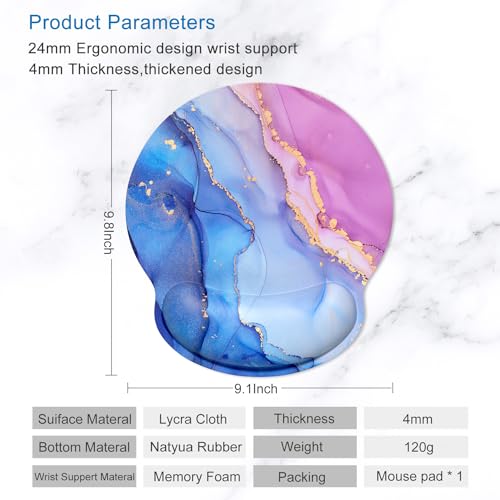 Product Parameters
24mm Ergonomic design wrist support
4mm Thickness,thickened design

9.8Inch

9.1Inch

| Suiface Materal | Lycra Cloth | Thickness | 4mm |
|---|---|---|---|
| Bottom Materal | Natyua Rubber | Weight | 120g |
| Wrist Suppert Materal | Memory Foam | Packing | Mouse pad * 1 |